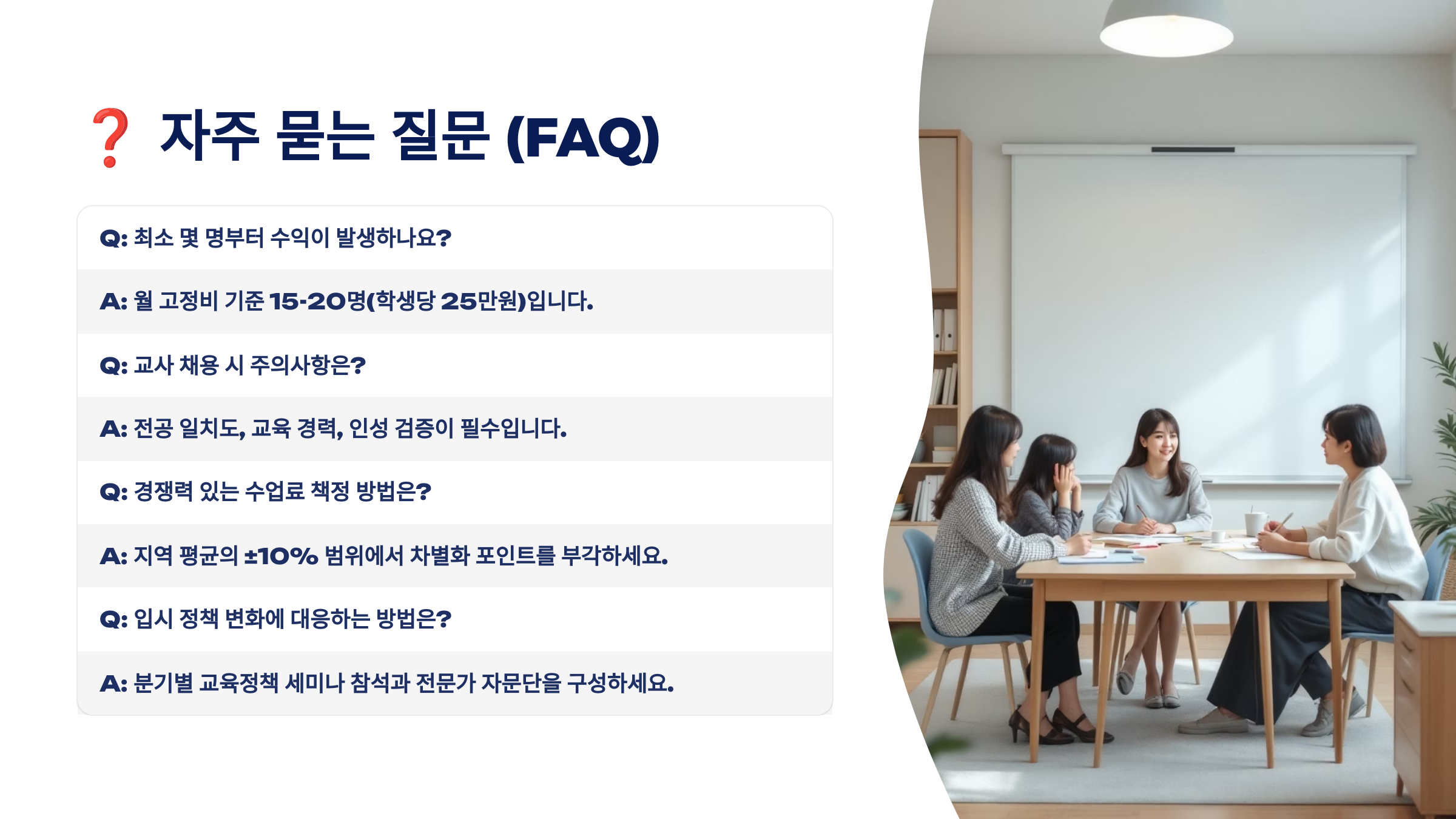 ❓ 자주 묻는 질문 (FAQ)

Q: 최소 몇 명부터 수익이 발생하나요?

A: 월 고정비 기준 15-20명(학생당 25만원)입니다.

Q: 교사 채용 시 주의사항은?

A: 전공 일치도, 교육 경력, 인성 검증이 필수입니다.

Q: 경쟁력 있는 수업료 책정 방법은?

A: 지역 평균의 ±10% 범위에서 차별화 포인트를 부각하세요.

Q: 입시 정책 변화에 대응하는 방법은?

A: 분기별 교육정책 세미나 참석과 전문가 자문단을 구성하세요.